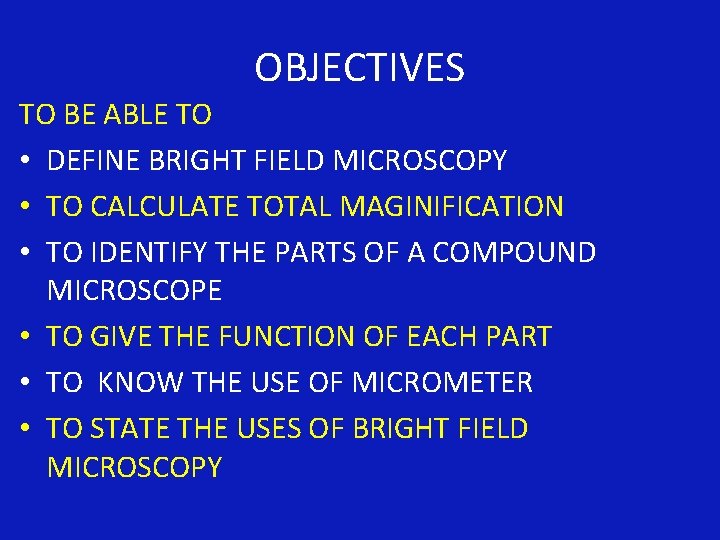 OBJECTIVES

TO BE ABLE TO

• DEFINE BRIGHT FIELD MICROSCOPY
• TO CALCULATE TOTAL MAGINIFICATION
• TO IDENTIFY THE PARTS OF A COMPOUND MICROSCOPE
• TO GIVE THE FUNCTION OF EACH PART
• TO KNOW THE USE OF MICROMETER
• TO STATE THE USES OF BRIGHT FIELD MICROSCOPY